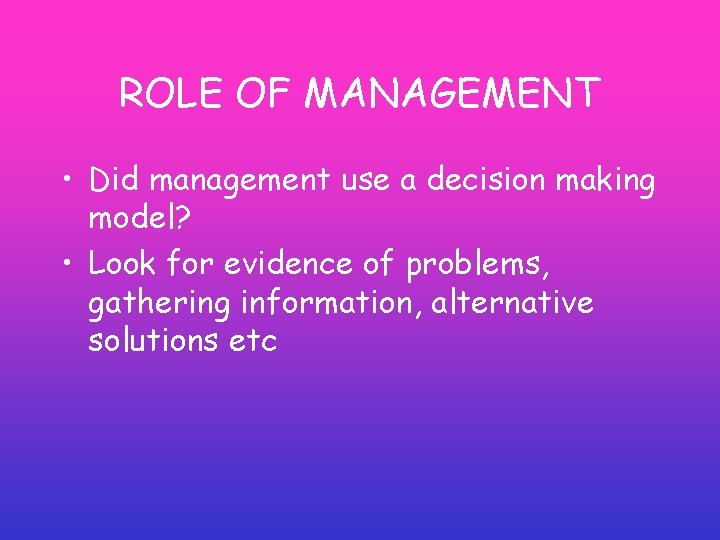 ROLE OF MANAGEMENT

• Did management use a decision making model?

• Look for evidence of problems, gathering information, alternative solutions etc